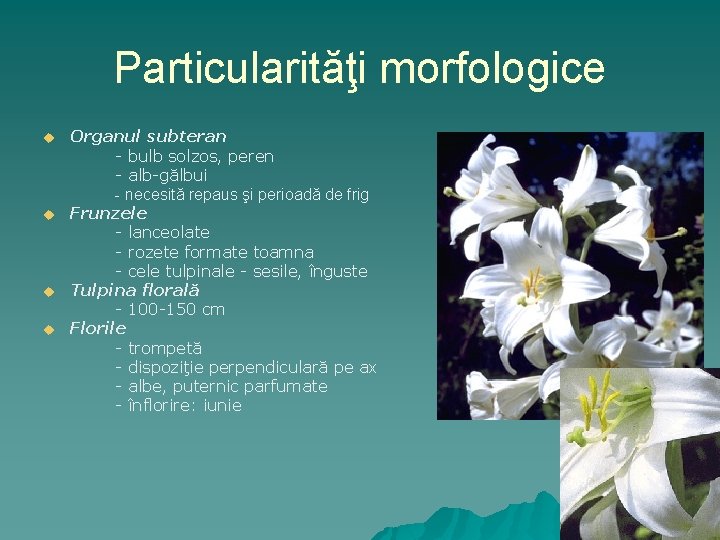 Particularităţi morfologice

Organul subteran
- bulb solzos, peren
- alb-gălbui
- necesită repaus şi perioadă de frig

Frunzele
- lanceolate
- rozete formate toamna
- cele tulpinale - sesile, înguste

Tulpina florală
- 100-150 cm

Florile
- trompetă
- dispoziţie perpendiculară pe ax
- albe, puternic parfumate
- înflorire: iunie